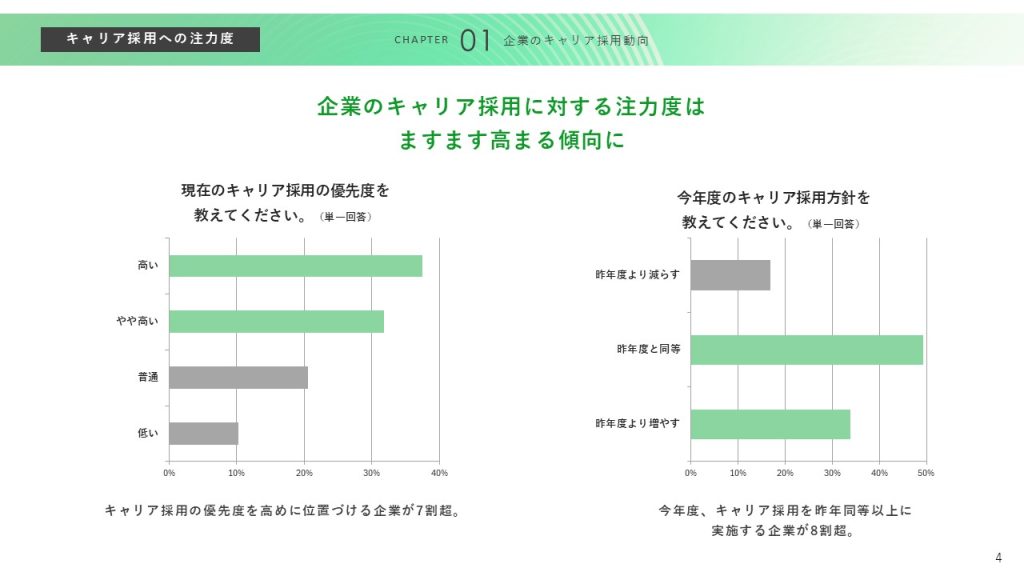 キャリア採用への注力度

CHAPTER 01 企業のキャリア採用動向

企業のキャリア採用に対する注力度は
ますます高まる傾向に

現在のキャリア採用の優先度を
教えてください。（単一回答）

高い
やや高い
普通
低い

0% 10% 20% 30% 40%

キャリア採用の優先度を高めに位置づける企業が7割超。

今年度のキャリア採用方針を
教えてください。（単一回答）

昨年度より減らす
昨年度と同等
昨年度より増やす

0% 10% 20% 30% 40% 50%

今年度、キャリア採用を昨年同等以上に
実施する企業が8割超。

4